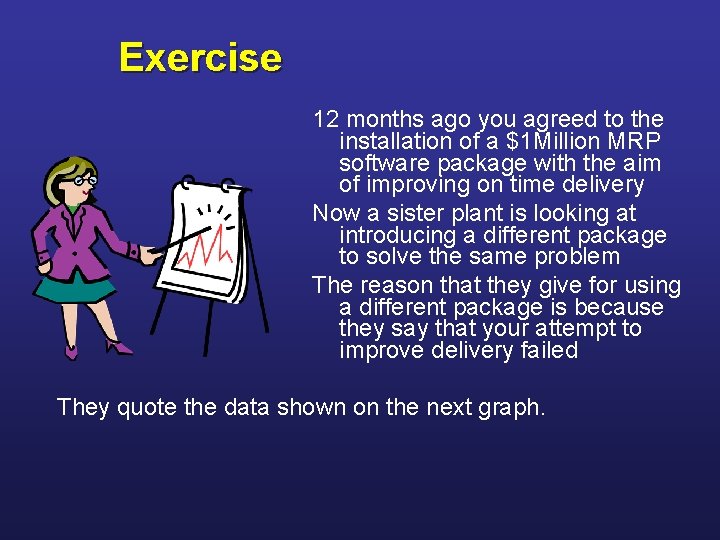 Exercise

12 months ago you agreed to the installation of a \$1Million MRP software package with the aim of improving on time delivery

Now a sister plant is looking at introducing a different package to solve the same problem

The reason that they give for using a different package is because they say that your attempt to improve delivery failed

They quote the data shown on the next graph.